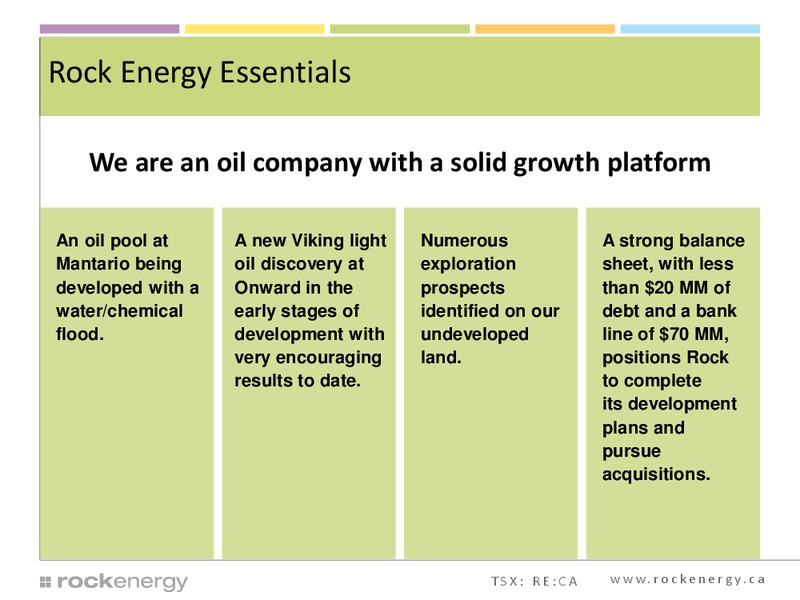 Rock Energy Essentials

We are an oil company with a solid growth platform

An oil pool at Mantario being developed with a water/chemical flood.

A new Viking light oil discovery at Onward in the early stages of development with very encouraging results to date.

Numerous exploration prospects identified on our undeveloped land.

A strong balance sheet, with less than \$20 MM of debt and a bank line of \$70 MM, positions Rock to complete its development plans and pursue acquisitions.

rockenergy

TSX: RE:CA

www.rockenergy.ca